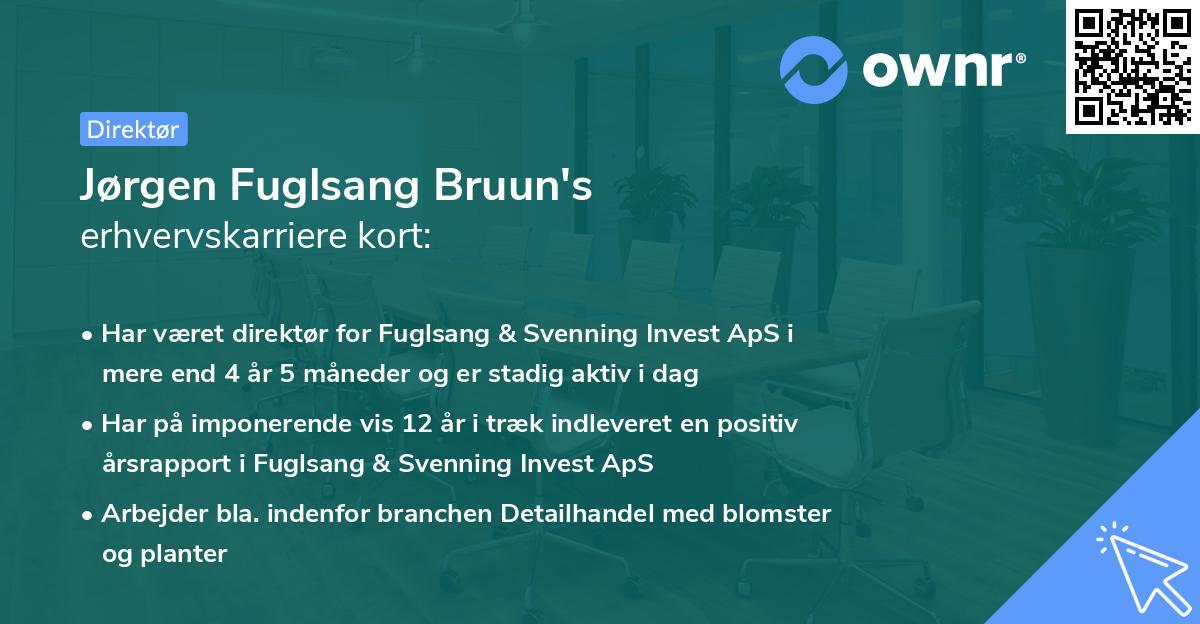 ownr®

Direktør

Jørgen Fuglsang Bruun's
erhvervskarriere kort:

• Har været direktør for Fuglsang & Svenning Invest ApS i mere end 4 år 5 måneder og er stadig aktiv i dag

• Har på imponerende vis 12 år i træk indleveret en positiv årsrapport i Fuglsang & Svenning Invest ApS

• Arbejder bla. indenfor branchen Detailhandel med blomster og planter